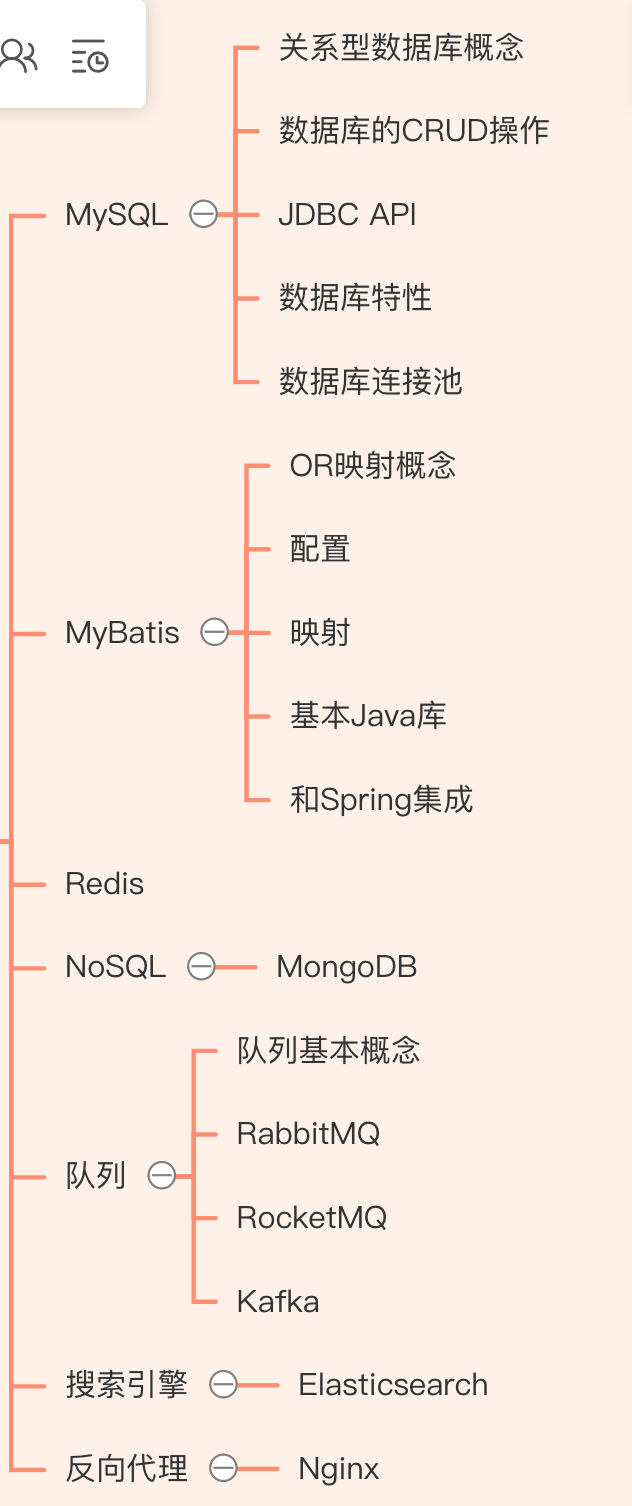 MySQL
关系型数据库概念
数据库的CRUD操作
JDBC API
数据库特性
数据库连接池

MyBatis
OR映射概念
配置
映射
基本Java库
和Spring集成

Redis

NoSQL
MongoDB

队列
队列基本概念
RabbitMQ
RocketMQ
Kafka

搜索引擎
Elasticsearch

反向代理
Nginx